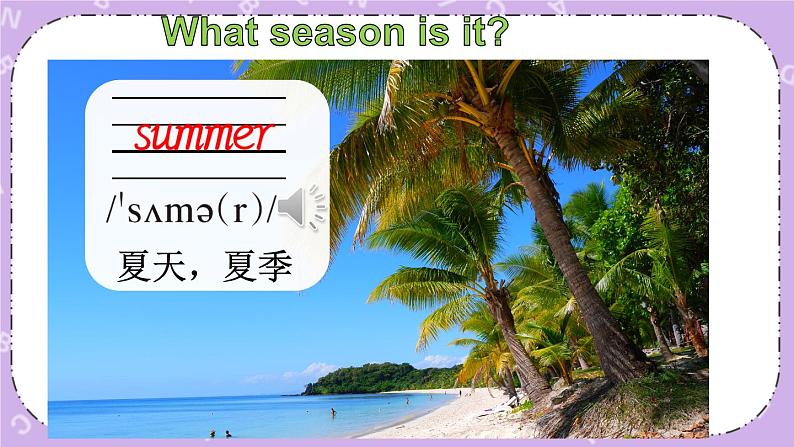 What season is it?

summer

/ˈsʌmə(r)/

夏天，夏季